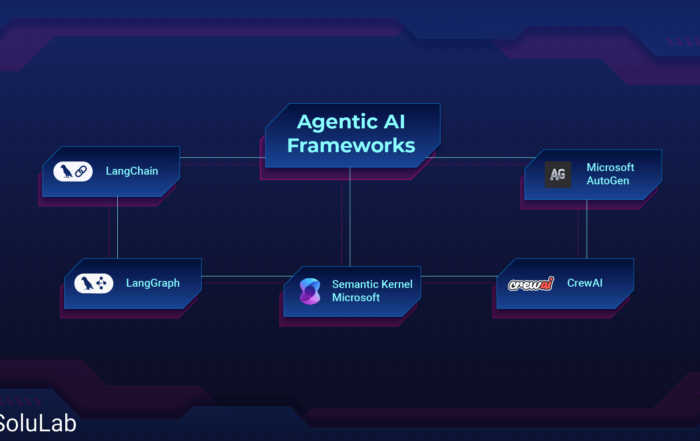 Agentic AI Frameworks

LangChain

AG

Microsoft AutoGen

LangGraph

Semantic Kernel Microsoft

crewai

CrewAI

SoluLab